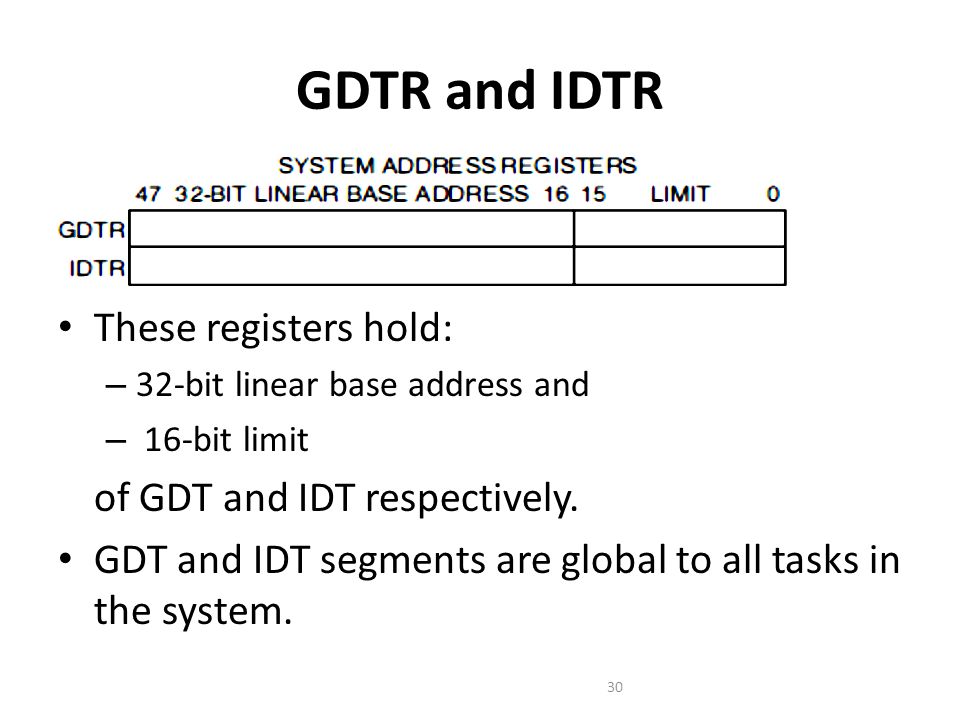 GDTR and IDTR

SYSTEM ADDRESS REGISTERS

47 32-BIT LINEAR BASE ADDRESS 16 15 LIMIT 0

GDTR

IDTR

• These registers hold:
– 32-bit linear base address and
– 16-bit limit
of GDT and IDT respectively.

• GDT and IDT segments are global to all tasks in the system.

30